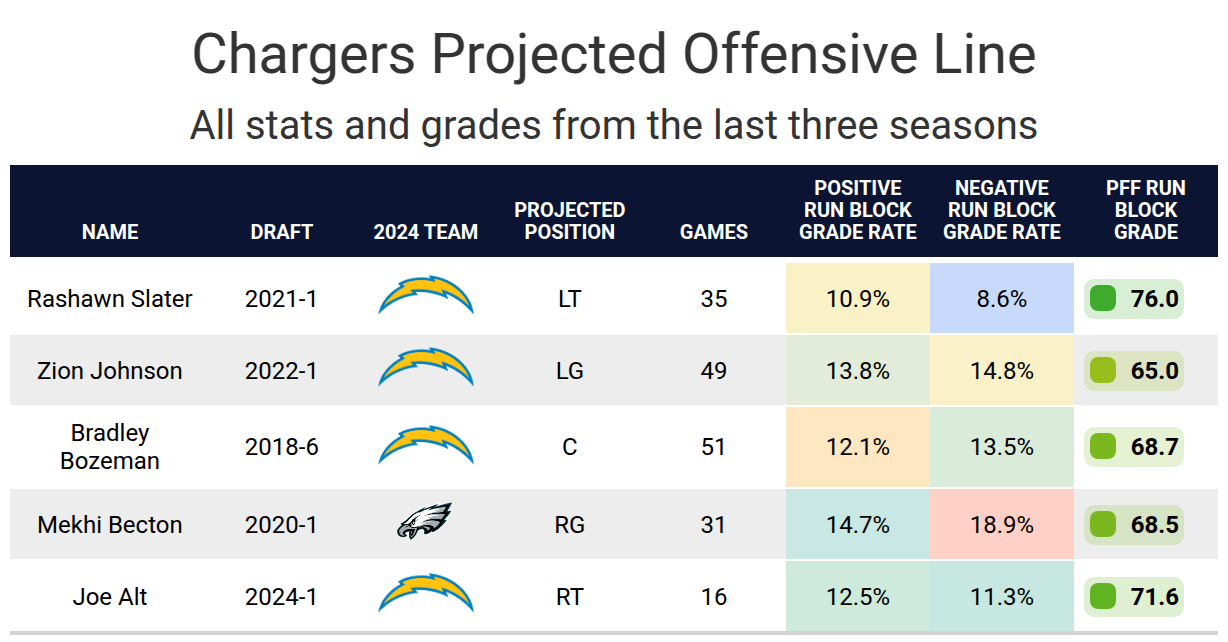 Chargers Projected Offensive Line

All stats and grades from the last three seasons

| NAME | DRAFT | 2024 TEAM | PROJECTED POSITION | GAMES | POSITIVE RUN BLOCK GRADE RATE | NEGATIVE RUN BLOCK GRADE RATE | PFF RUN BLOCK GRADE |
|---|---|---|---|---|---|---|---|
| Rashawn Slater | 2021-1 | | LT | 35 | 10.9% | 8.6% | 76.0 |
| Zion Johnson | 2022-1 | | LG | 49 | 13.8% | 14.8% | 65.0 |
| Bradley Bozeman | 2018-6 | | C | 51 | 12.1% | 13.5% | 68.7 |
| Mekhi Becton | 2020-1 | | RG | 31 | 14.7% | 18.9% | 68.5 |
| Joe Alt | 2024-1 | | RT | 16 | 12.5% | 11.3% | 71.6 |